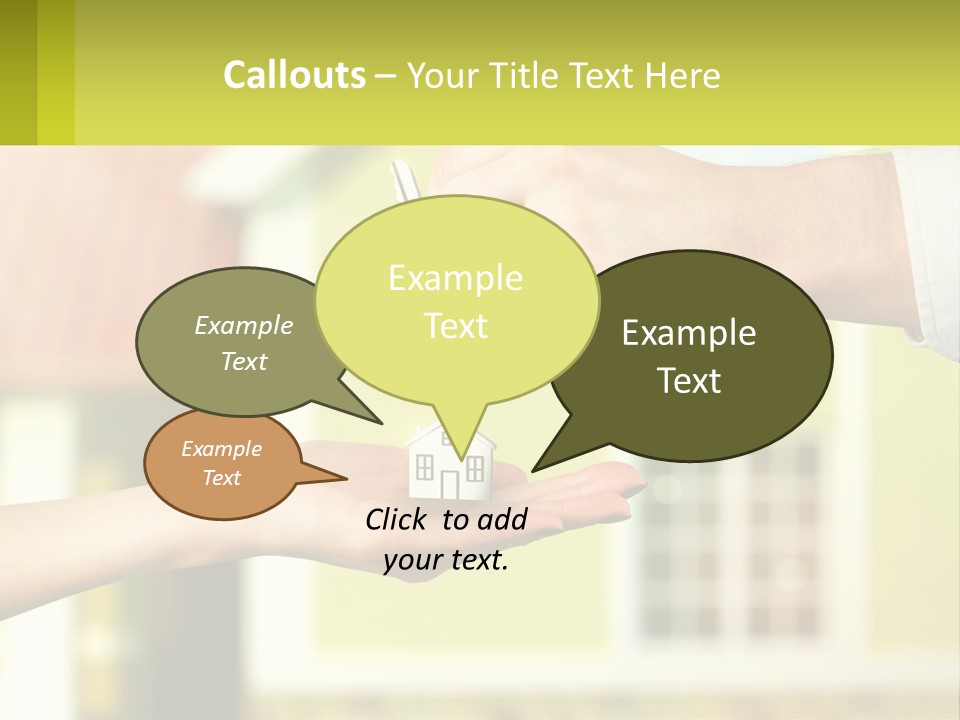 Callouts – Your Title Text Here

Example Text

Example Text

Example Text

Example Text

Click to add your text.